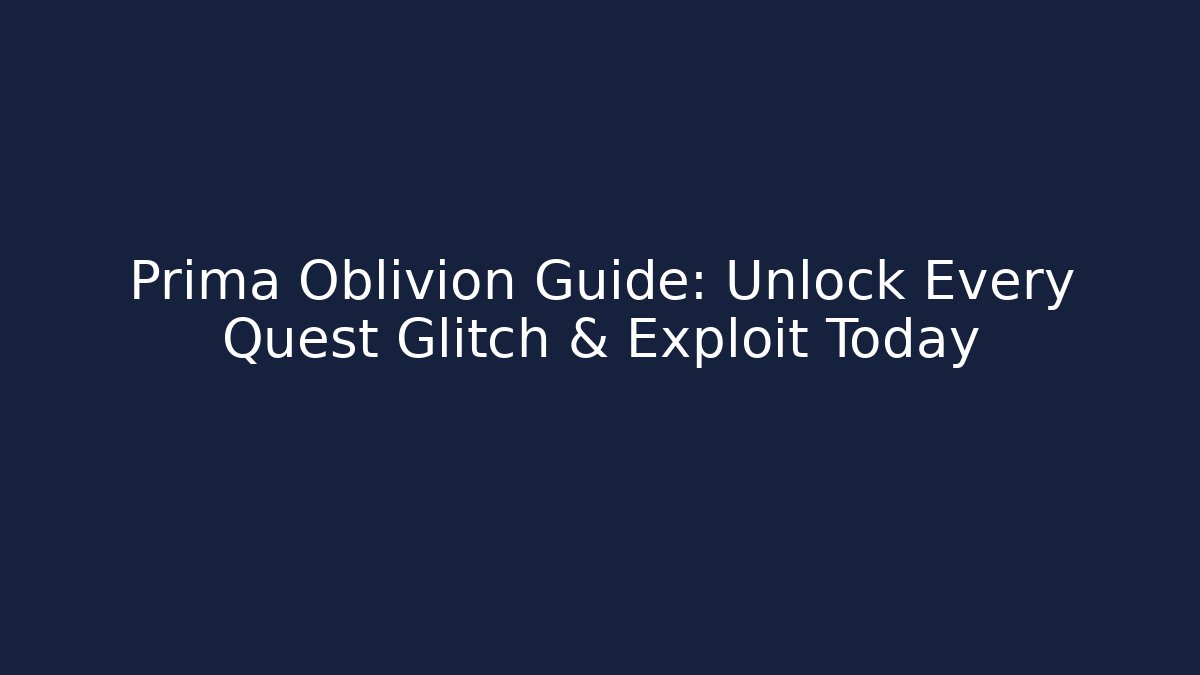 Prima Oblivion Guide: Unlock Every Quest Glitch & Exploit Today